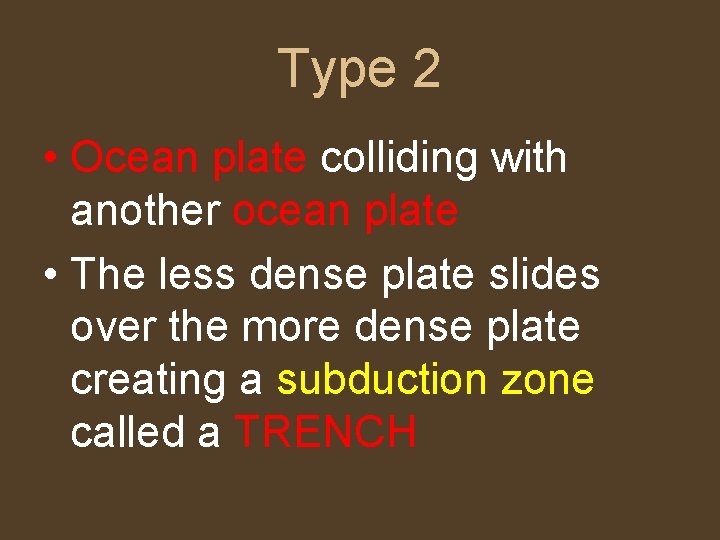 Type 2

• Ocean plate colliding with another ocean plate
• The less dense plate slides over the more dense plate creating a subduction zone called a TRENCH